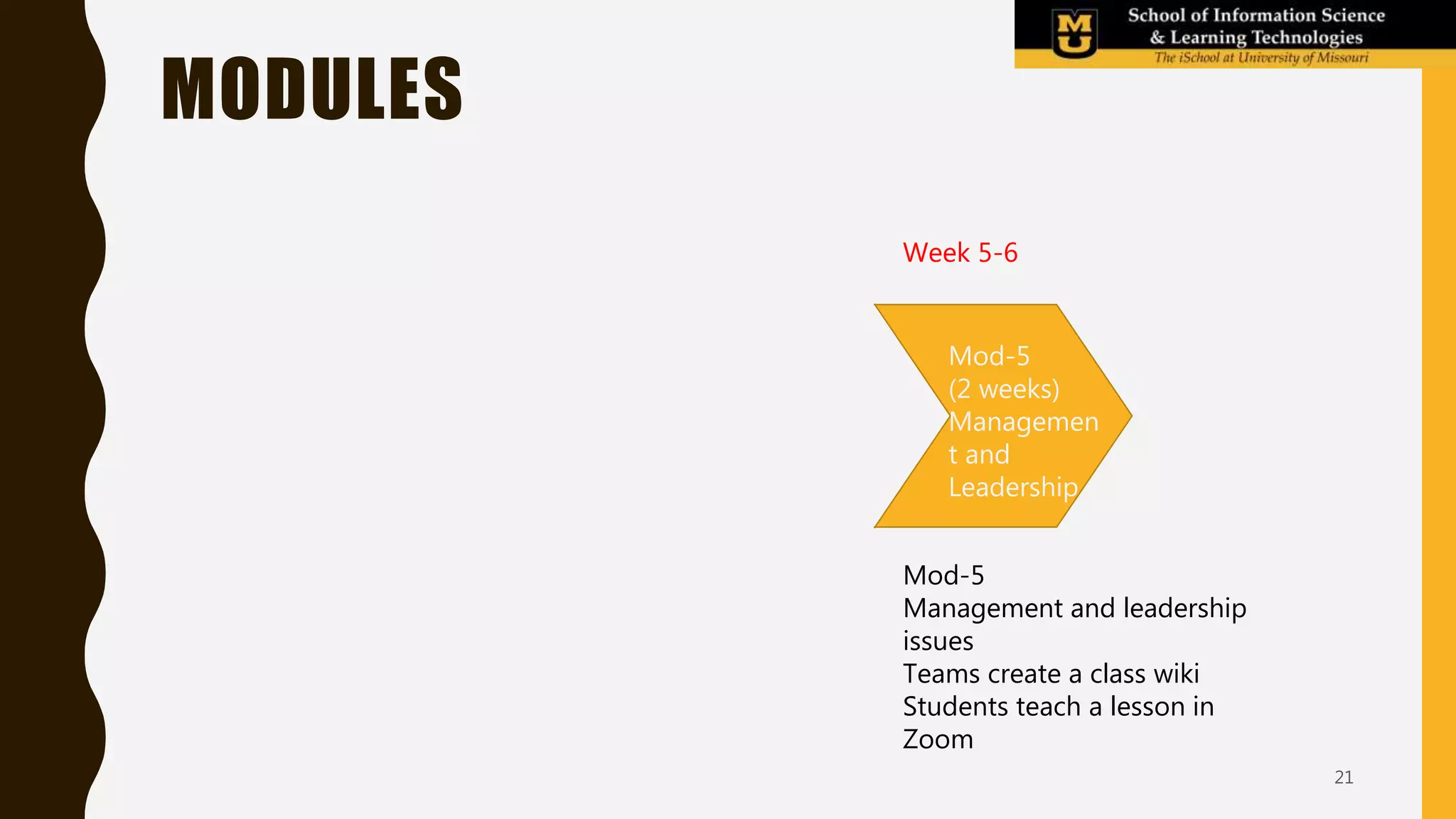 MU
School of Information Science
& Learning Technologies
The iSchool at University of Missouri

MODULES

Week 5-6

Mod-5
(2 weeks)
Management and Leadership

Mod-5
Management and leadership issues
Teams create a class wiki
Students teach a lesson in Zoom

21